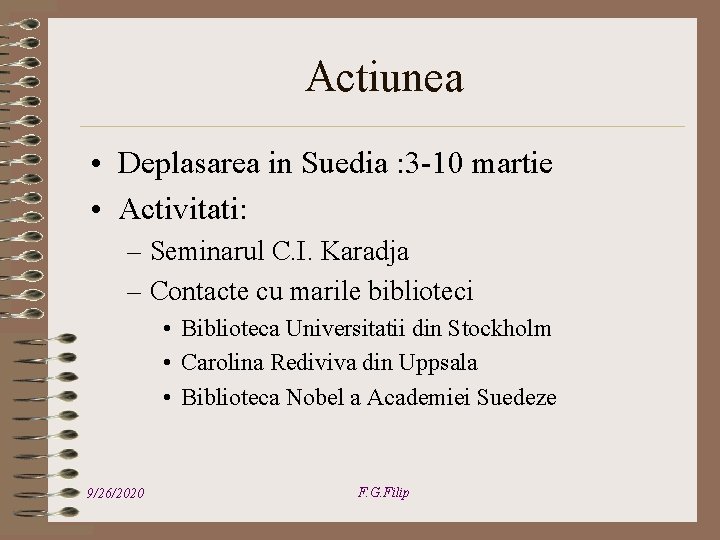 Actiunea

• Deplasarea in Suedia :3-10 martie
• Activitati:
– Seminarul C.I. Karadja
– Contacte cu marile biblioteci
• Biblioteca Universitatii din Stockholm
• Carolina Rediviva din Uppsala
• Biblioteca Nobel a Academiei Suedeze

9/26/2020

F.G.Filip